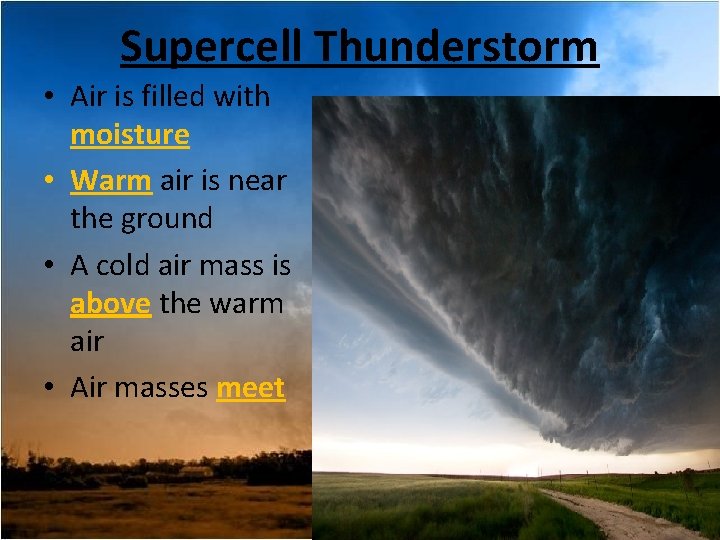 Supercell Thunderstorm

• Air is filled with moisture
• Warm air is near the ground
• A cold air mass is above the warm air
• Air masses meet